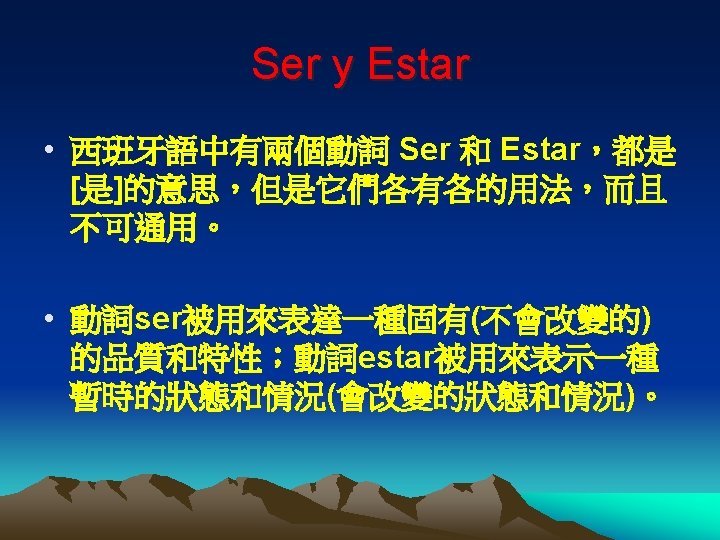 Ser y Estar

• 西班牙語中有兩個動詞 Ser 和 Estar，都是[是]的意思，但是它們各有各的用法，而且不可通用。

• 動詞ser被用來表達一種固有(不會改變的)的品質和特性；動詞estar被用來表示一種暫時的狀態和情況(會改變的狀態和情況)。